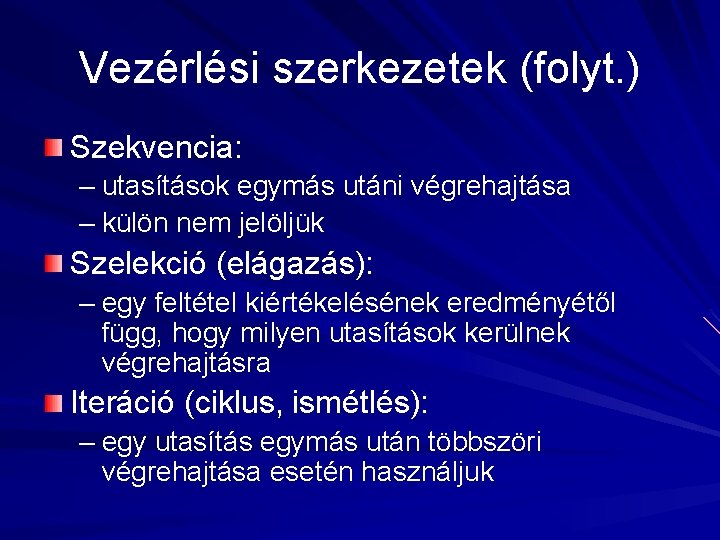 Vezérlési szerkezetek (folyt.)

Szekvencia:
– utasítások egymás utáni végrehajtása
– külön nem jelöljük

Szelekció (elágazás):
– egy feltétel kiértékelésének eredményétől függ, hogy milyen utasítások kerülnek végrehajtásra

Iteráció (ciklus, ismétlés):
– egy utasítás egymás után többszöri végrehajtása esetén használjuk